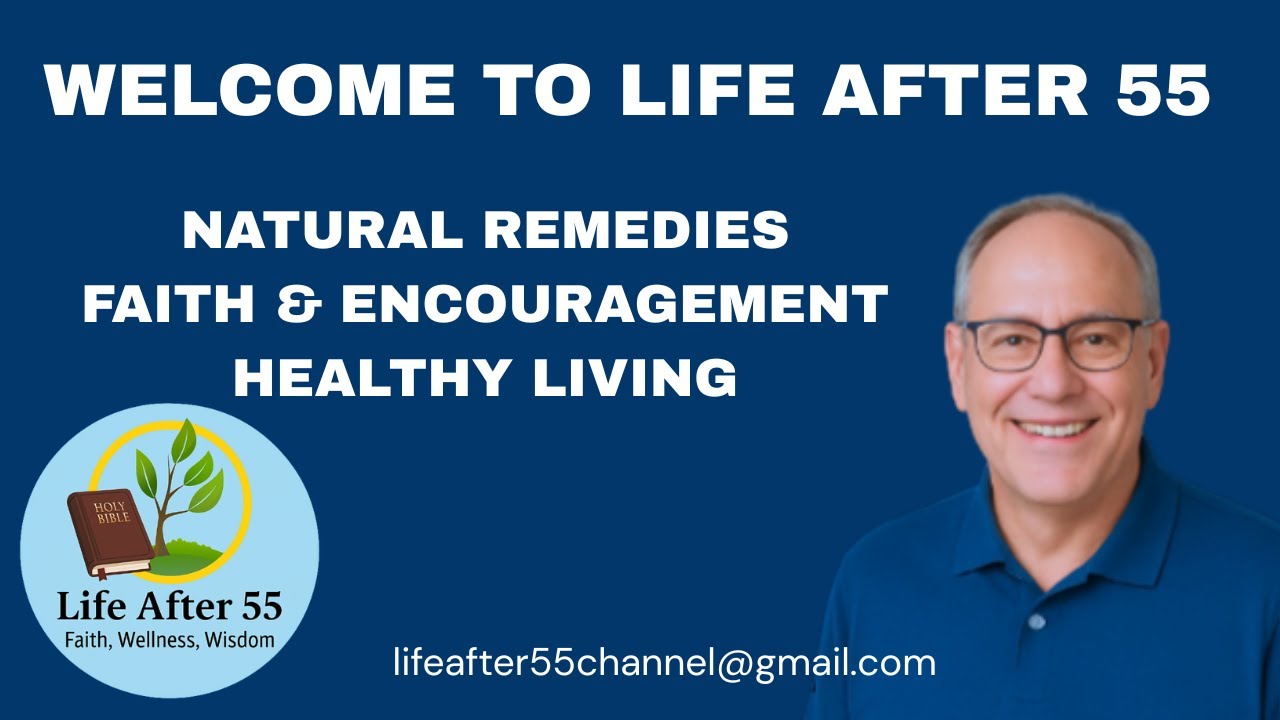 WELCOME TO LIFE AFTER 55

NATURAL REMEDIES
FAITH & ENCOURAGEMENT
HEALTHY LIVING

HOLY BIBLE

Life After 55
Faith, Wellness, Wisdom

lifeafter55channel@gmail.com